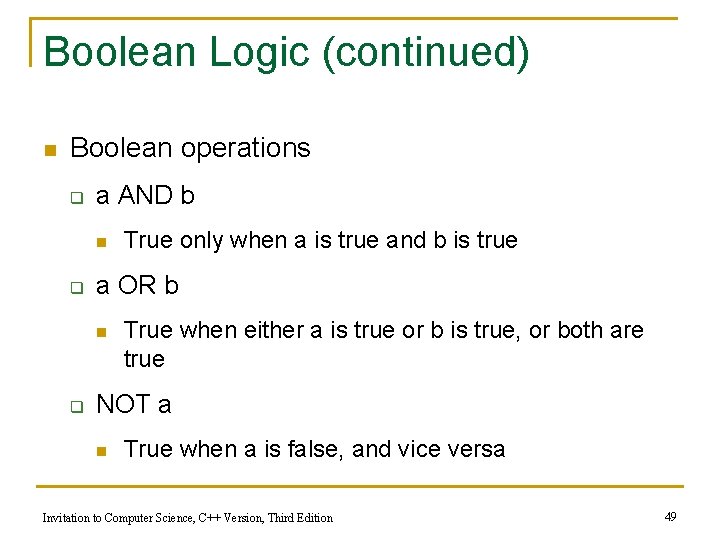 Boolean Logic (continued)

Boolean operations

a AND b

True only when a is true and b is true

a OR b

True when either a is true or b is true, or both are true

NOT a

True when a is false, and vice versa

Invitation to Computer Science, C++ Version, Third Edition

49